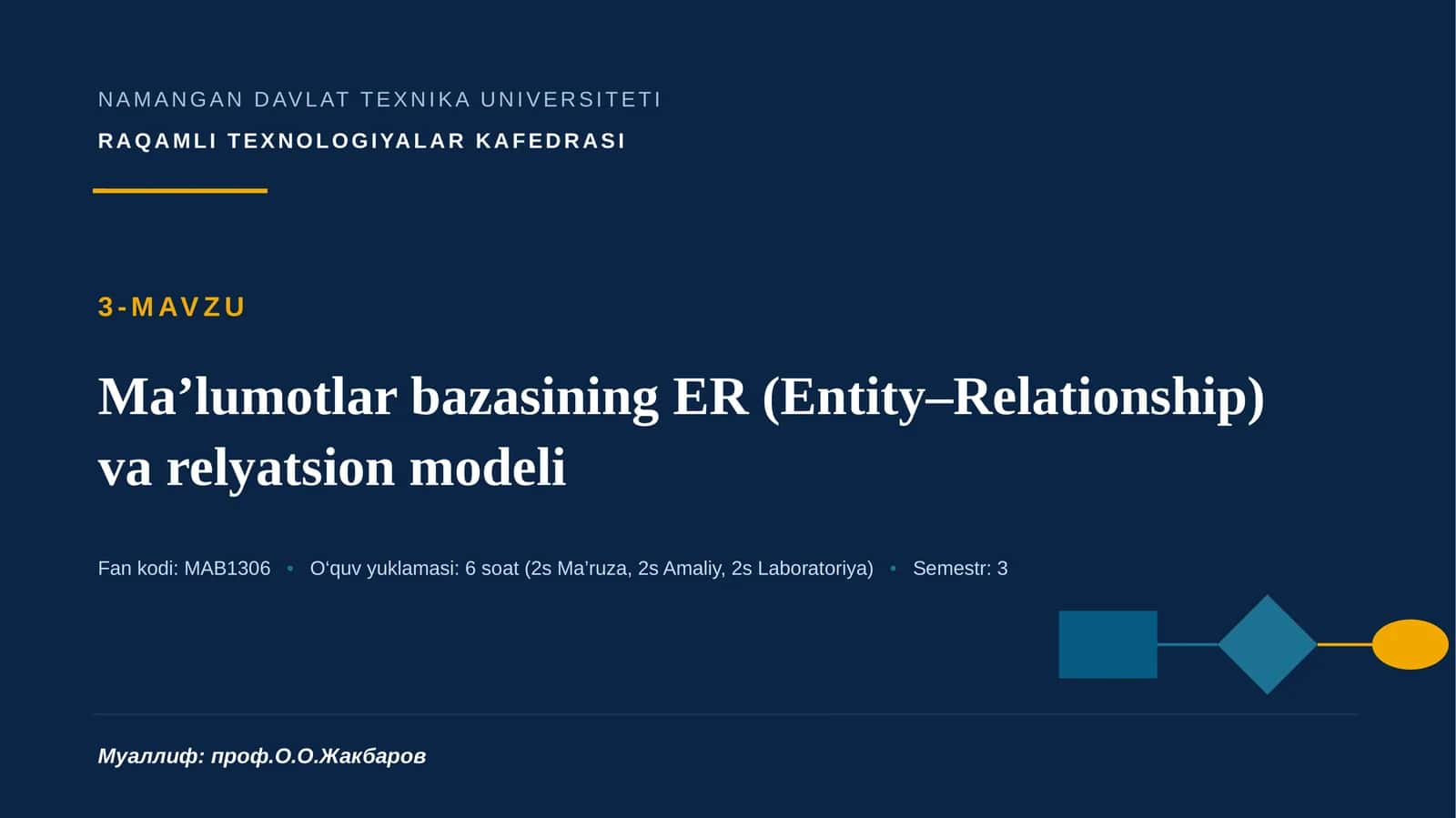 NAMANGAN DAVLAT TEXNIKA UNIVERSITETI

RAQAMLI TEXNOLOGIYALAR KAFEDRASI

3-MAVZU

Ma'lumotlar bazasining ER (Entity–Relationship) va relyatsion modeli

Fan kodi: MAB1306 • O'quv yuklamasi: 6 soat (2s Ma'ruza, 2s Amaliy, 2s Laboratoriya) • Semestr: 3

Муаллиф: проф.О.О.Жакбаров